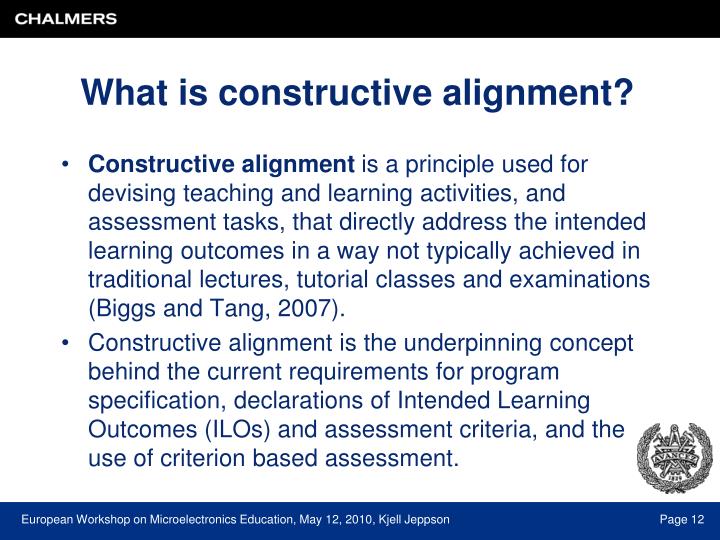 CHALMERS

What is constructive alignment?

• Constructive alignment is a principle used for devising teaching and learning activities, and assessment tasks, that directly address the intended learning outcomes in a way not typically achieved in traditional lectures, tutorial classes and examinations (Biggs and Tang, 2007).

• Constructive alignment is the underpinning concept behind the current requirements for program specification, declarations of Intended Learning Outcomes (ILOs) and assessment criteria, and the use of criterion based assessment.

AVANCEZ
1829

European Workshop on Microelectronics Education, May 12, 2010, Kjell Jeppson

Page 12